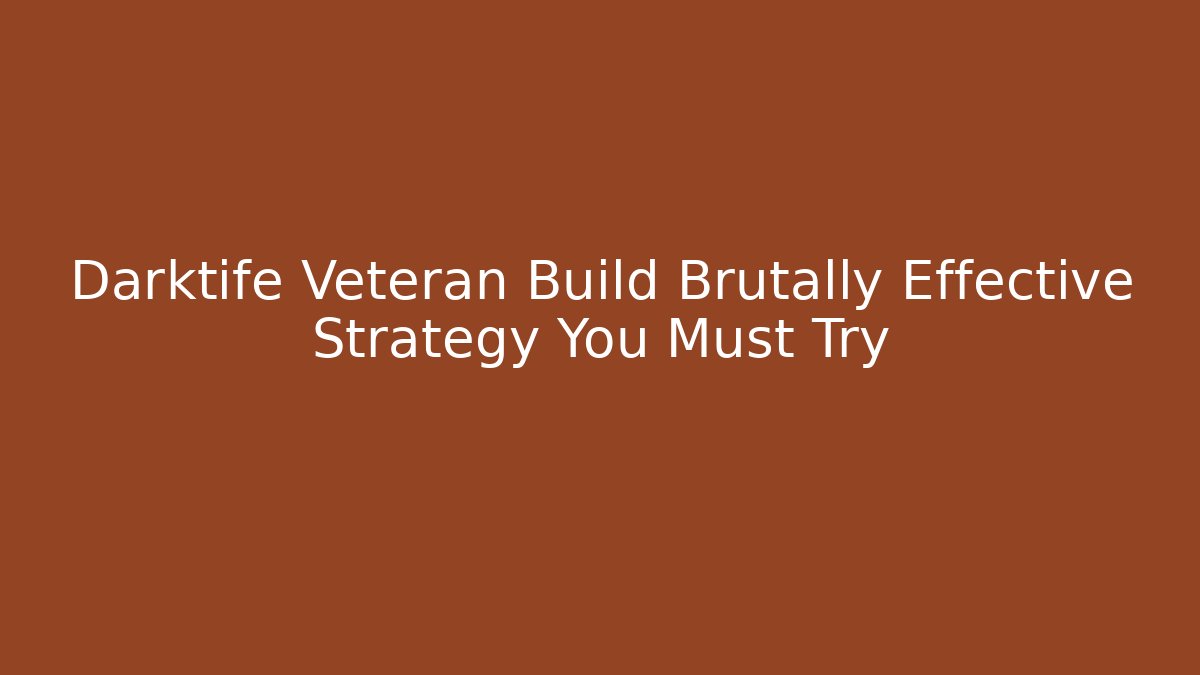 Darktife Veteran Build Brutally Effective Strategy You Must Try